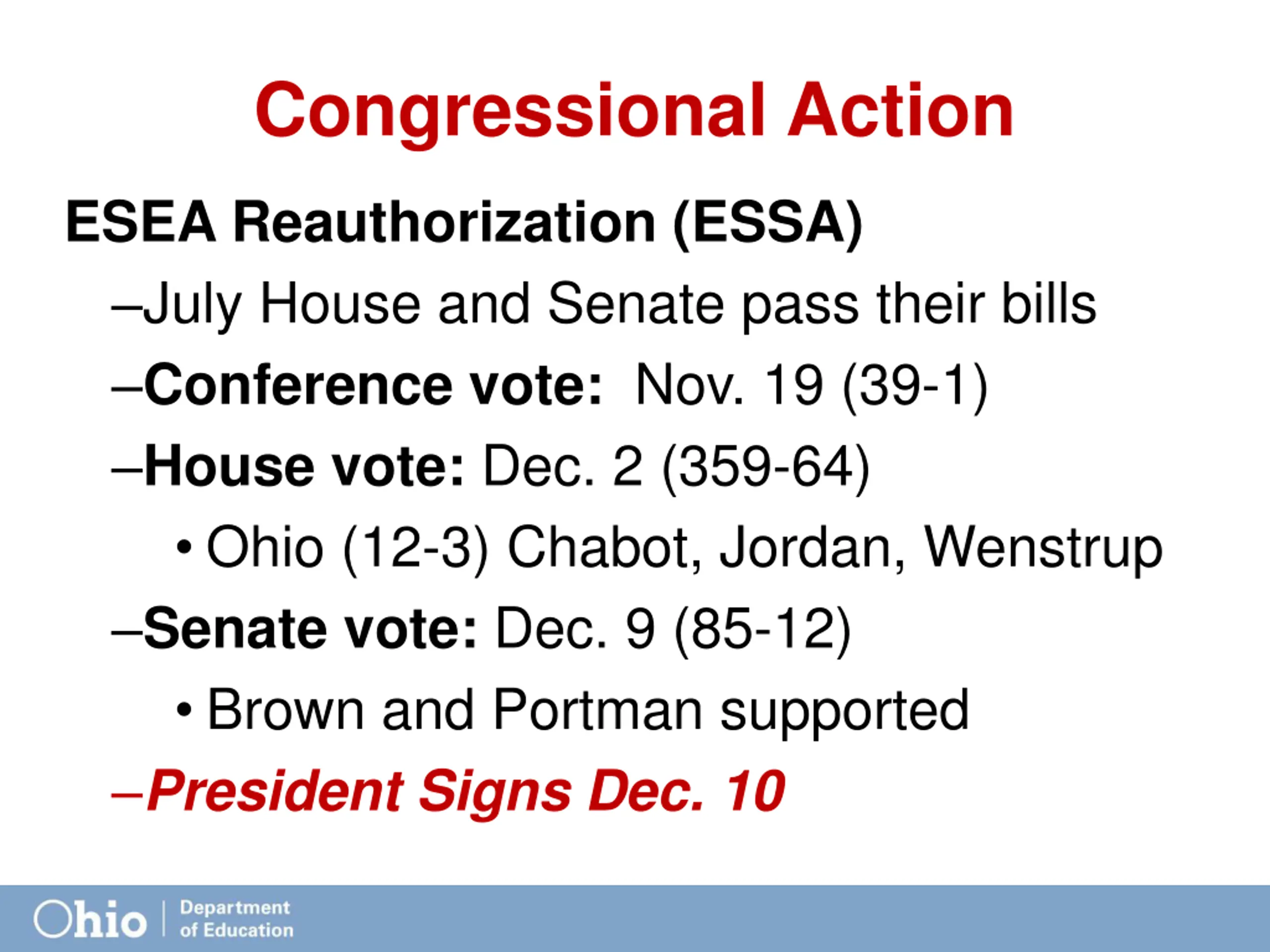 Congressional Action

ESEA Reauthorization (ESSA)

–July House and Senate pass their bills

–Conference vote: Nov. 19 (39-1)

–House vote: Dec. 2 (359-64)

• Ohio (12-3) Chabot, Jordan, Wenstrup

–Senate vote: Dec. 9 (85-12)

• Brown and Portman supported

–President Signs Dec. 10

Ohio | Department of Education